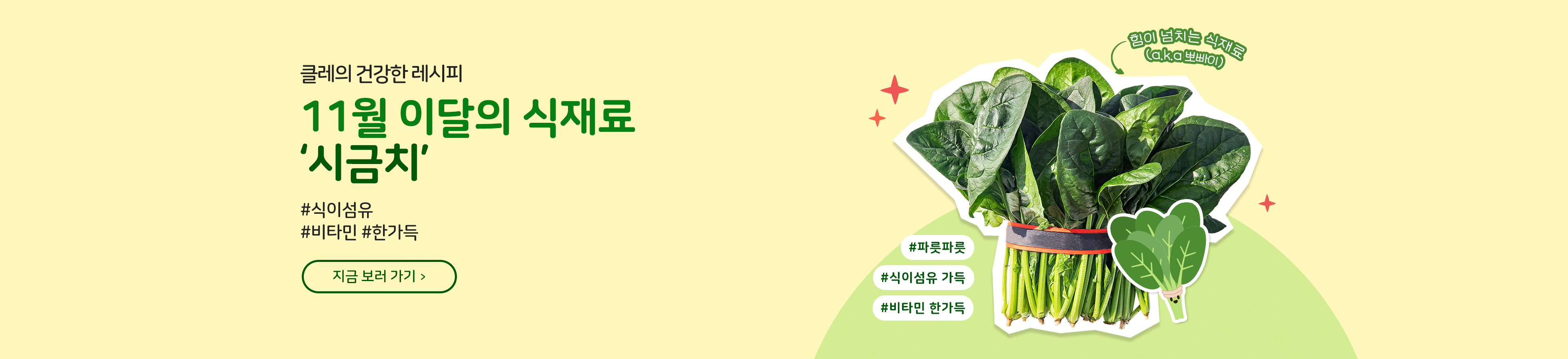 클레의 건강한 레시피

11월 이달의 식재료
'시금치'

#식이섬유
#비타민 #한가득

지금 보러 가기 >

힘이 넘치는 식재료
(a.k.a 뽀빠이)

#파릇파릇

#식이섬유 가득

#비타민 한가득